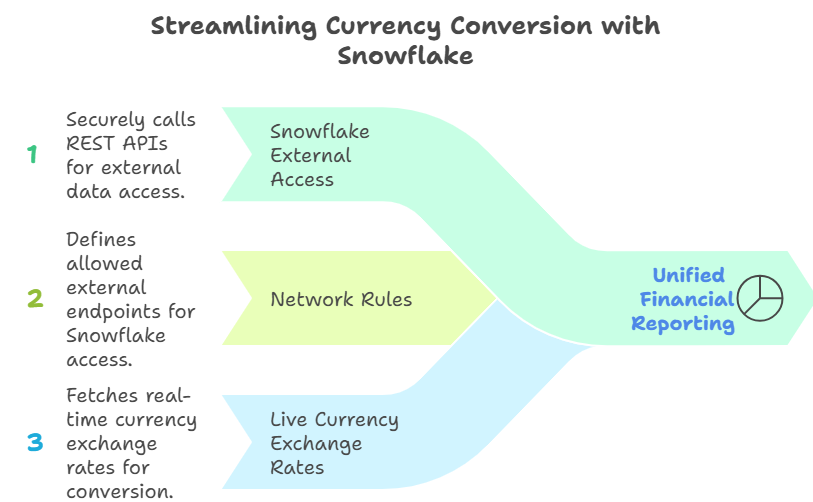 Streamlining Currency Conversion with Snowflake

1 Securely calls REST APIs for external data access.

Snowflake External Access

2 Defines allowed external endpoints for Snowflake access.

Network Rules

3 Fetches real-time currency exchange rates for conversion.

Live Currency Exchange Rates

Unified Financial Reporting